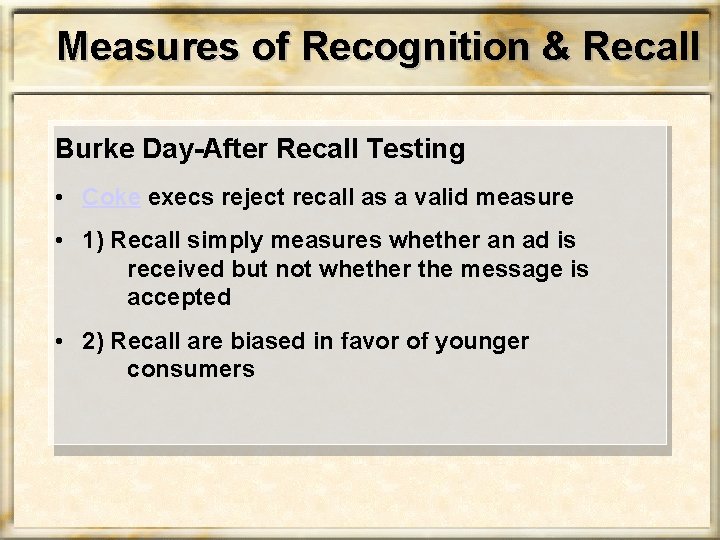 Measures of Recognition & Recall

Burke Day-After Recall Testing

• Coke execs reject recall as a valid measure

• 1) Recall simply measures whether an ad is received but not whether the message is accepted

• 2) Recall are biased in favor of younger consumers